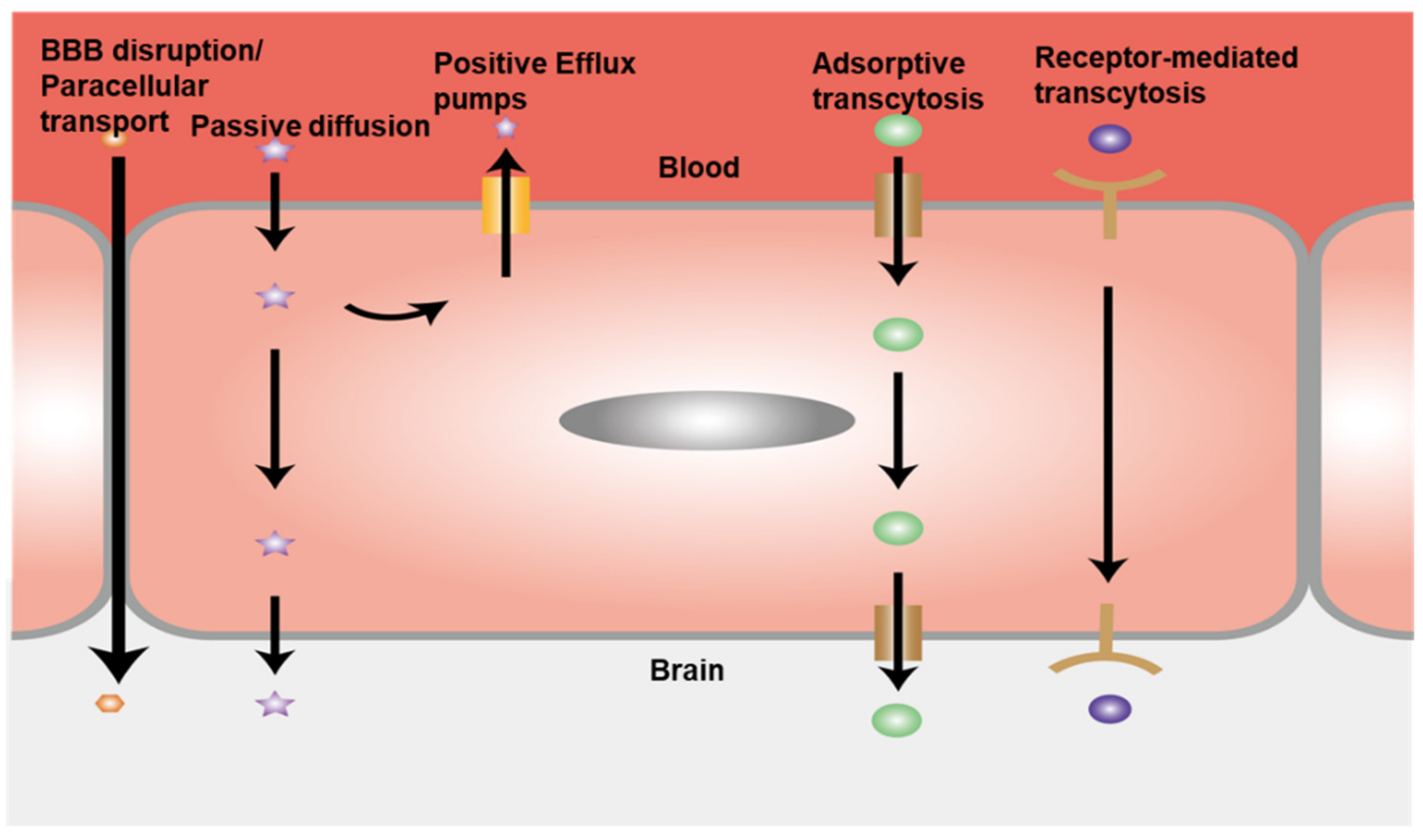 BBB disruption/ Paracellular transport

Passive diffusion

Positive Efflux pumps

Adsorptive transcytosis

Receptor-mediated transcytosis

Blood

Brain